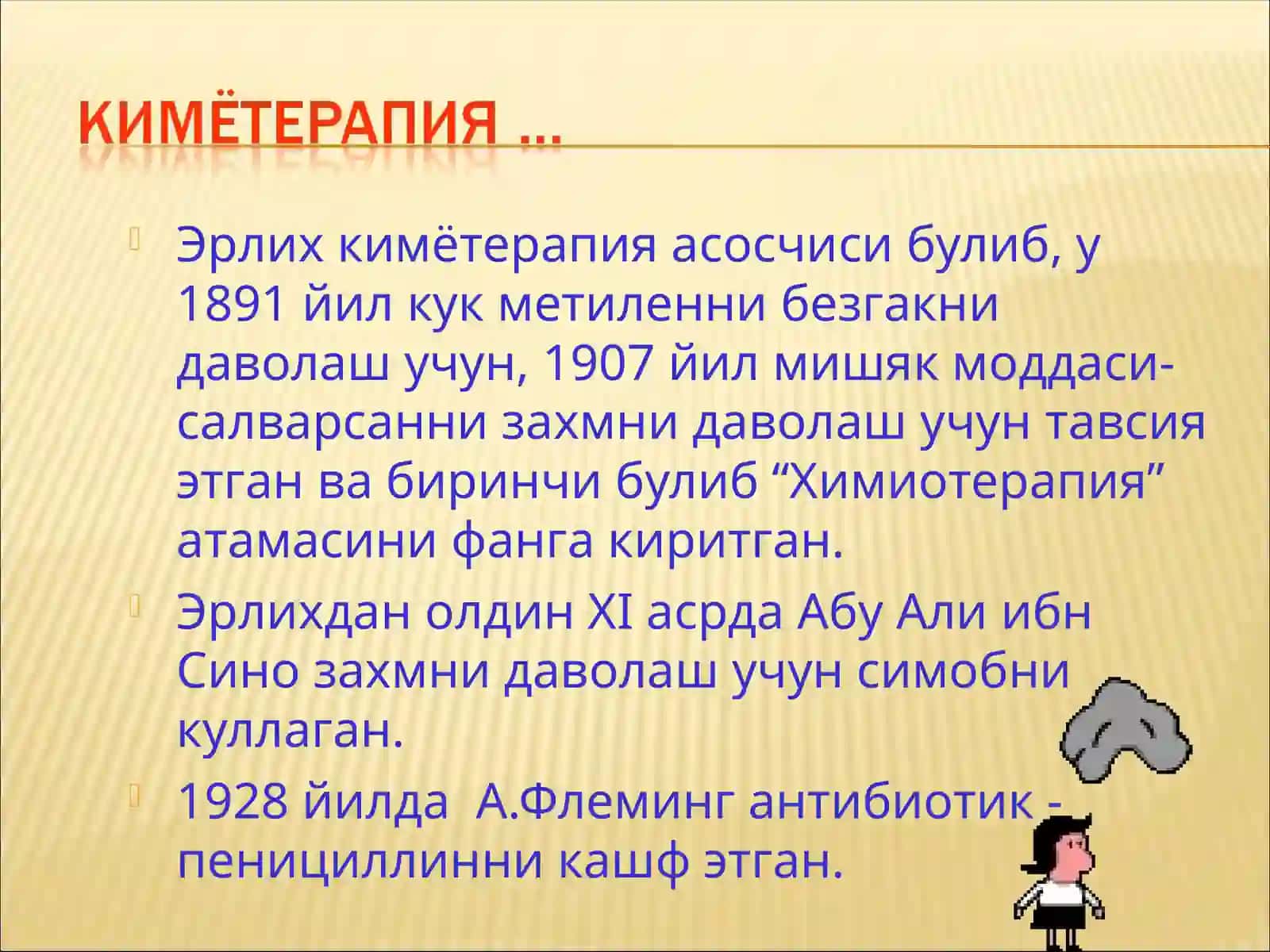 КИМЁТЕРАПИЯ …

Эрлих кимётерапия асосчиси булиб, у 1891 йил кук метиленни безгакни даволаш учун, 1907 йил мишяк моддаси-салварсанни захмни даволаш учун тавсия этган ва биринчи булиб “Химиотерапия” атамасини фанга киритган.

Эрлихдан олдин XI асрда Абу Али ибн Сино захмни даволаш учун симобни куллаган.

1928 йилда А.Флеминг антибиотик - пенициллинни кашф этган.